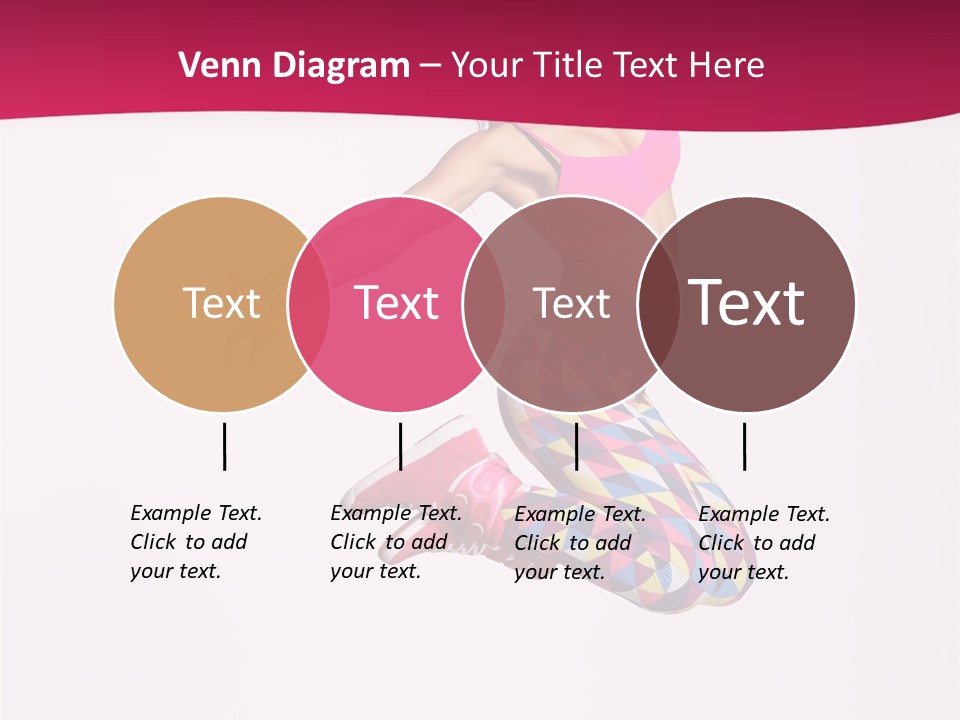 Venn Diagram – Your Title Text Here

Text

Text

Text

Text

Example Text. Click to add your text.

Example Text. Click to add your text.

Example Text. Click to add your text.

Example Text. Click to add your text.